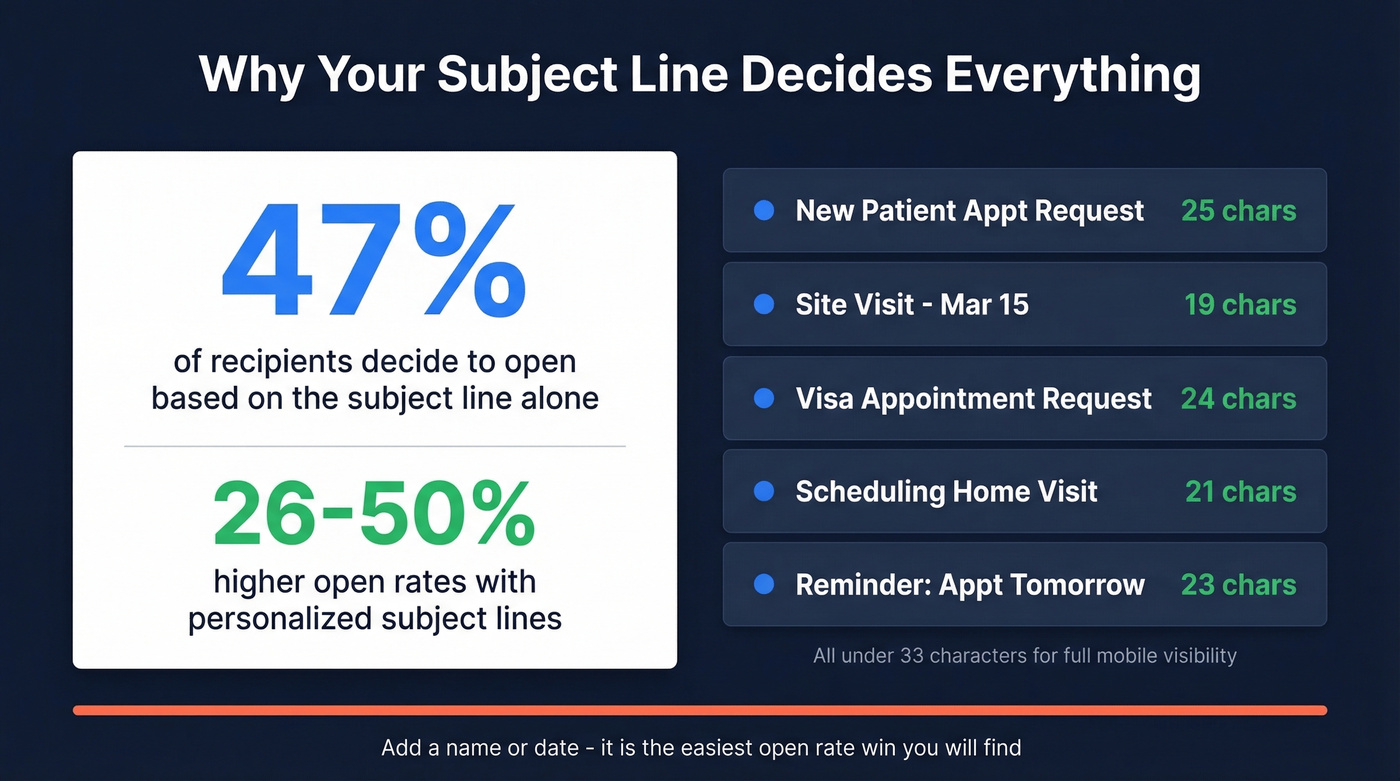 Why Your Subject Line Decides Everything

47%

of recipients decide to open based on the subject line alone

26-50%

higher open rates with personalized subject lines

New Patient Appt Request 25 chars

Site Visit - Mar 15 19 chars

Visa Appointment Request 24 chars

Scheduling Home Visit 21 chars

Reminder: Appt Tomorrow 23 chars

All under 33 characters for full mobile visibility

Add a name or date - it is the easiest open rate win you will find